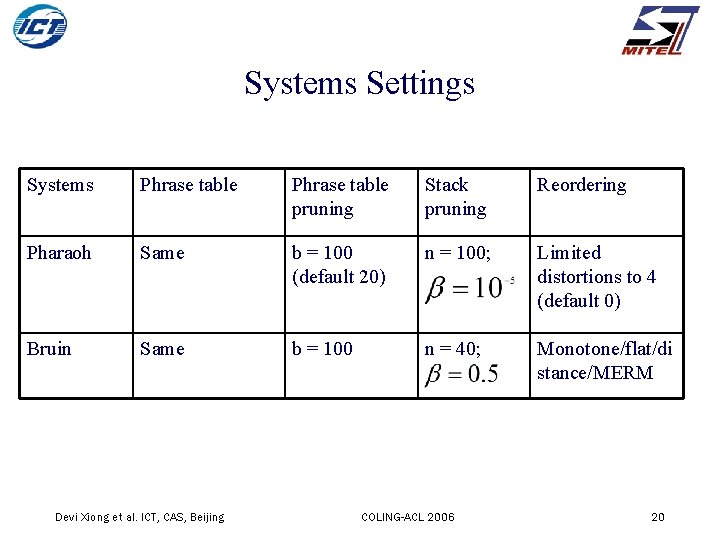 ICT

MITEL

Systems Settings

| Systems | Phrase table | Phrase table pruning | Stack pruning | Reordering |
|---|---|---|---|---|
| Pharaoh | Same | b = 100 (default 20) | n = 100; $\beta = 10^{-5}$ | Limited distortions to 4 (default 0) |
| Bruin | Same | b = 100 | n = 40; $\beta = 0.5$ | Monotone/flat/distance/MERM |

Devi Xiong et al. ICT, CAS, Beijing

COLING-ACL 2006

20